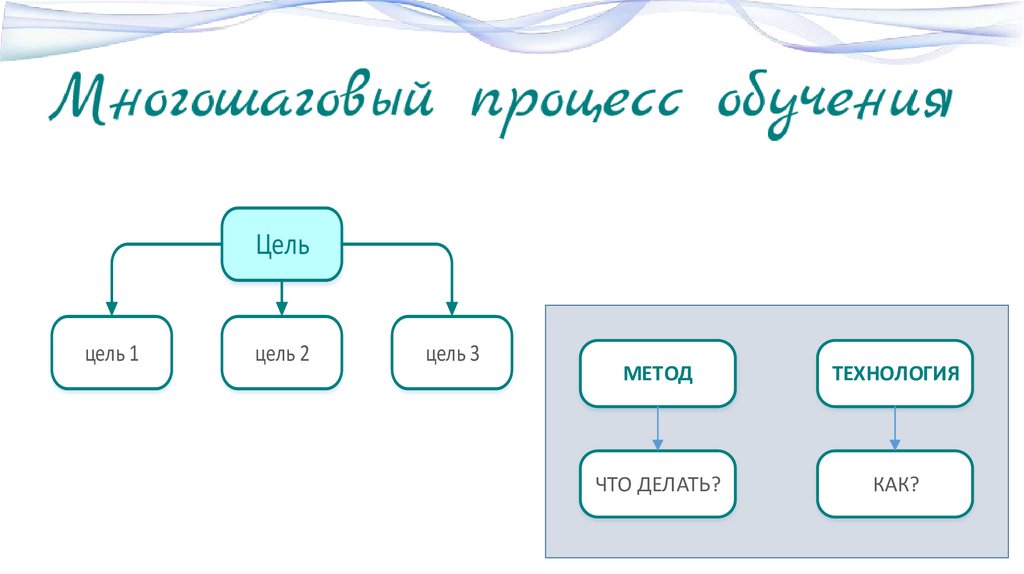 Многошаговый процесс обучения

Цель

цель 1

цель 2

цель 3

МЕТОД

ТЕХНОЛОГИЯ

ЧТО ДЕЛАТЬ?

КАК?